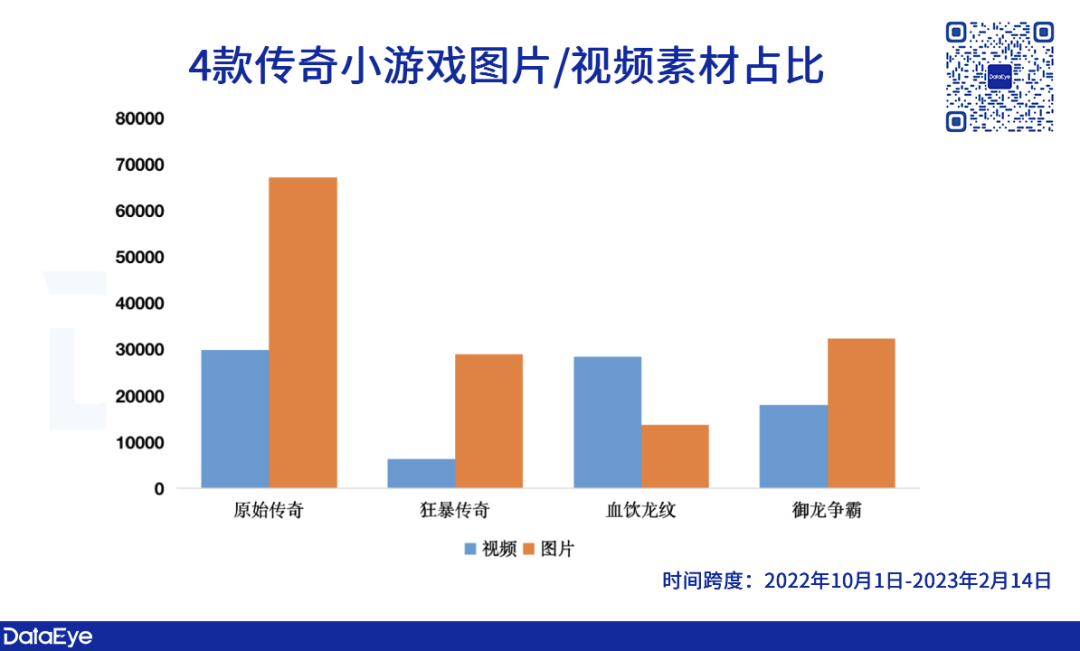 4款传奇小游戏图片/视频素材占比

DataEye

80000
70000
60000
50000
40000
30000
20000
10000
0

原始传奇
狂暴传奇
血饮龙纹
御龙争霸

视频 图片

时间跨度：2022年10月1日-2023年2月14日

DataEye